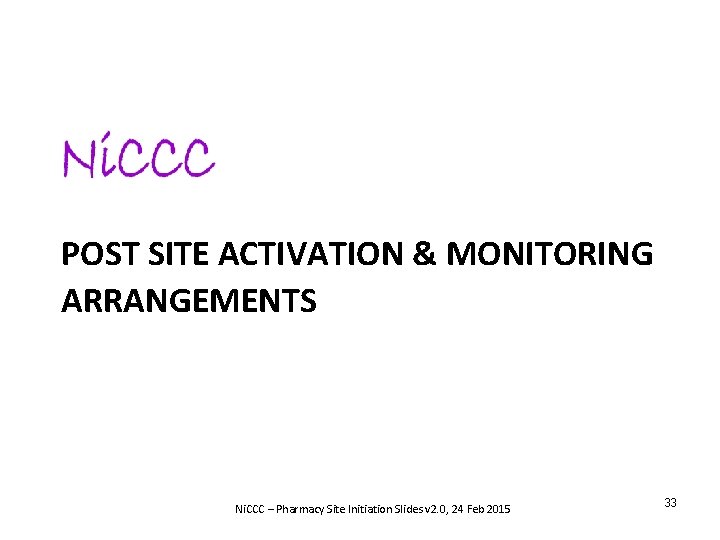 NiCCC

POST SITE ACTIVATION & MONITORING ARRANGEMENTS

NiCCC – Pharmacy Site Initiation Slides v2.0, 24 Feb 2015

33